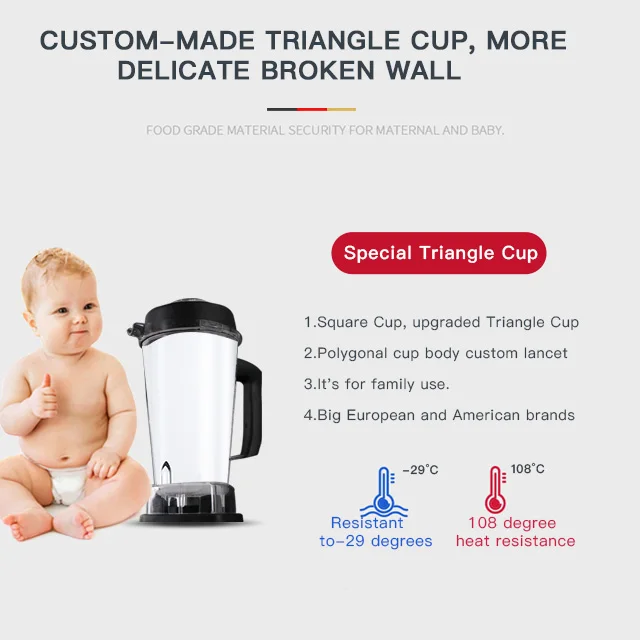 CUSTOM-MADE TRIANGLE CUP, MORE DELICATE BROKEN WALL

FOOD GRADE MATERIAL SECURITY FOR MATERNAL AND BABY.

Special Triangle Cup

1.Square Cup, upgraded Triangle Cup

2.Polygonal cup body custom lancet

3.It's for family use.

4.Big European and American brands

-29°C

Resistant to-29 degrees

108°C

108 degree heat resistance